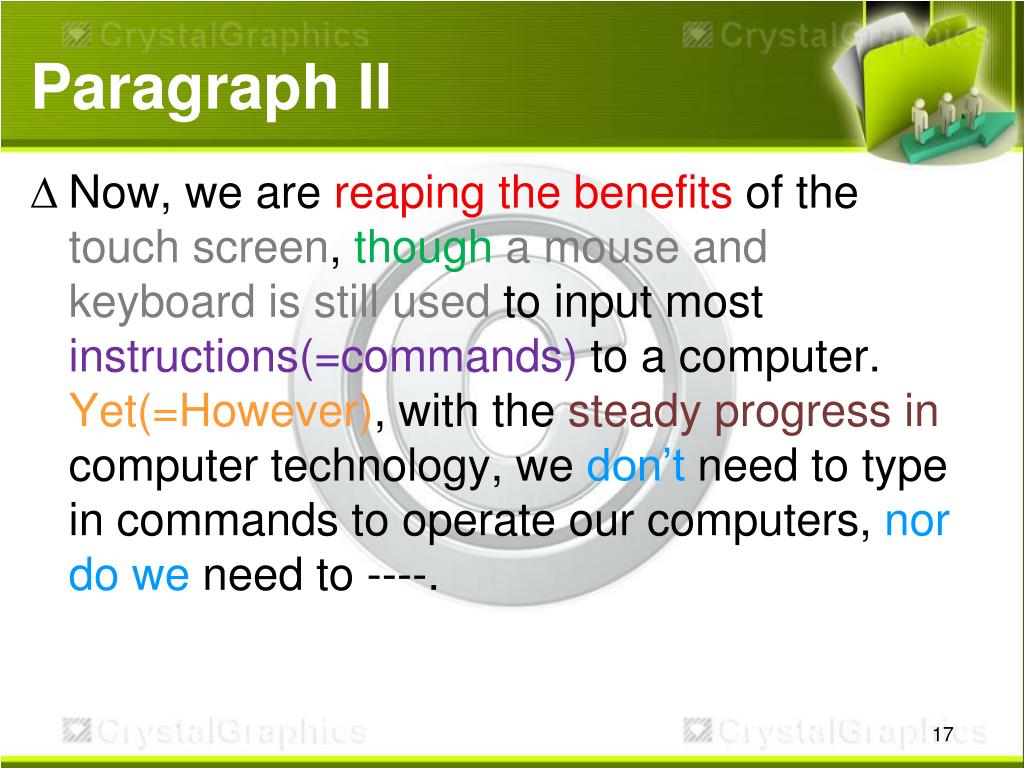 CrystalGraphics CrystalGraphics

Paragraph II

∆ Now, we are reaping the benefits of the touch screen, though a mouse and keyboard is still used to input most instructions(=commands) to a computer. Yet(=However), with the steady progress in computer technology, we don't need to type in commands to operate our computers, nor do we need to ----.

CrystalGraphics CrystalGraphics

17